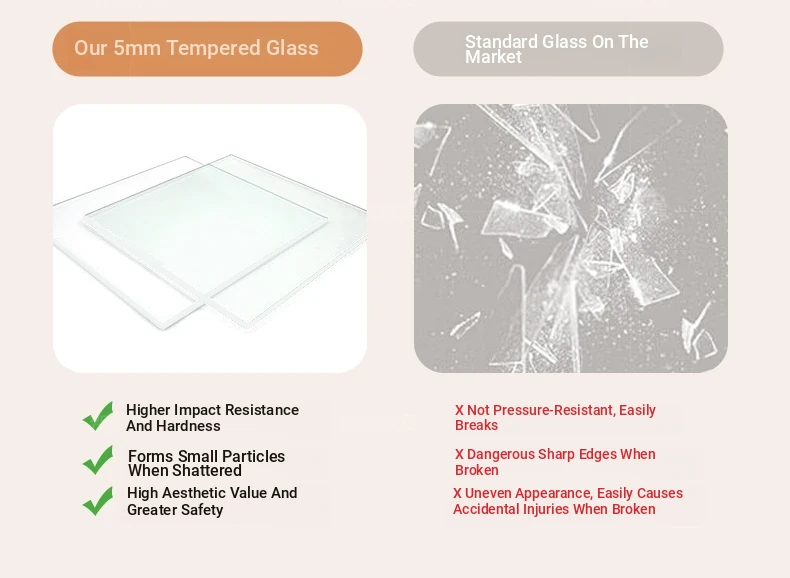 Our 5mm Tempered Glass

Higher Impact Resistance And Hardness

Forms Small Particles When Shattered

High Aesthetic Value And Greater Safety

Standard Glass On The Market

X Not Pressure-Resistant, Easily Breaks

X Dangerous Sharp Edges When Broken

X Uneven Appearance, Easily Causes Accidental Injuries When Broken